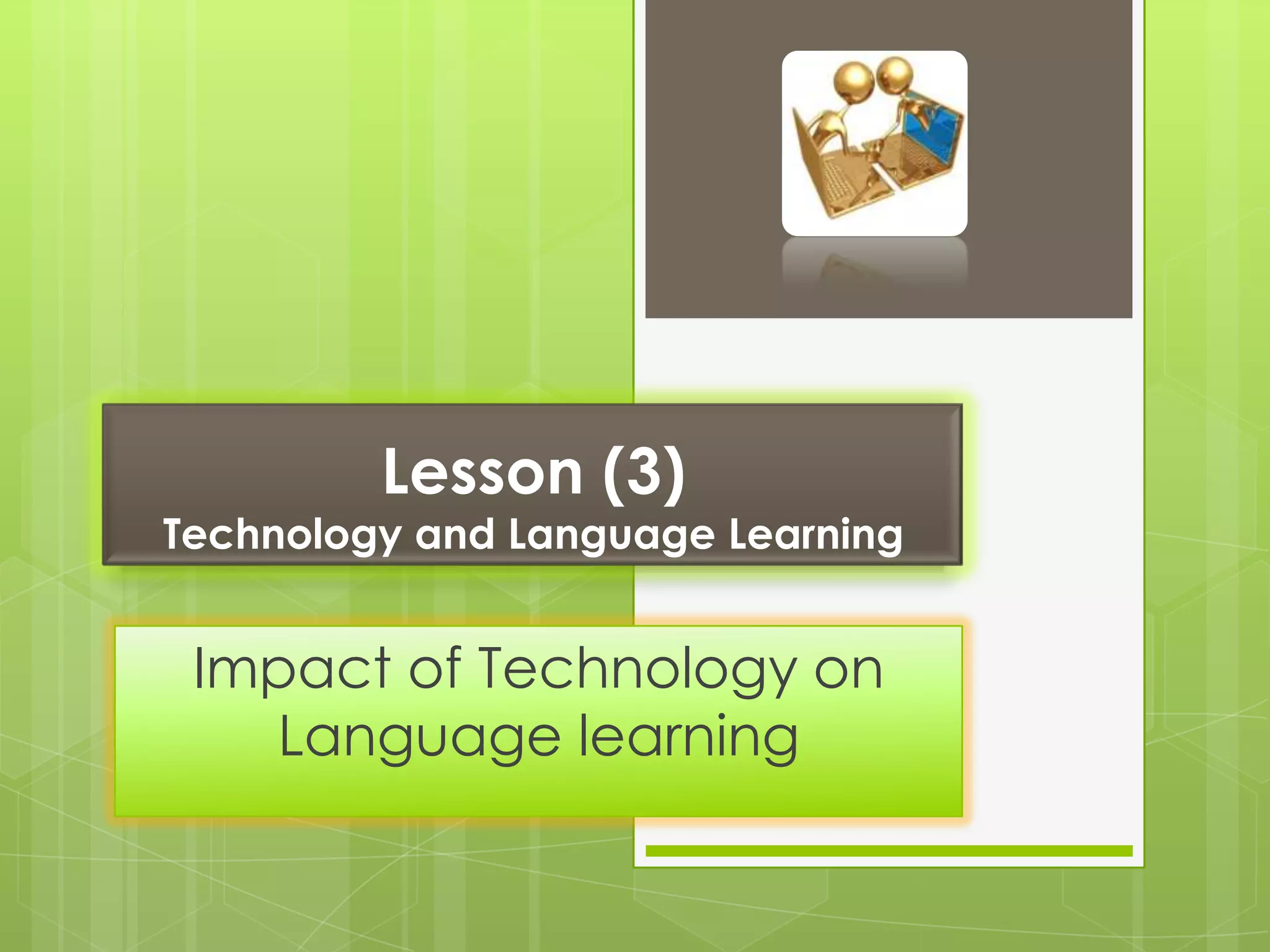 Lesson (3)
Technology and Language Learning

Impact of Technology on Language learning